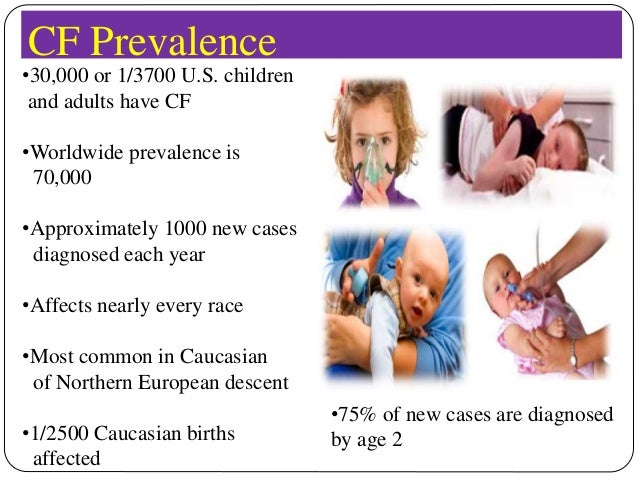 CF Prevalence

•30,000 or 1/3700 U.S. children and adults have CF

•Worldwide prevalence is 70,000

•Approximately 1000 new cases diagnosed each year

•Affects nearly every race

•Most common in Caucasian of Northern European descent

•1/2500 Caucasian births affected

•75% of new cases are diagnosed by age 2